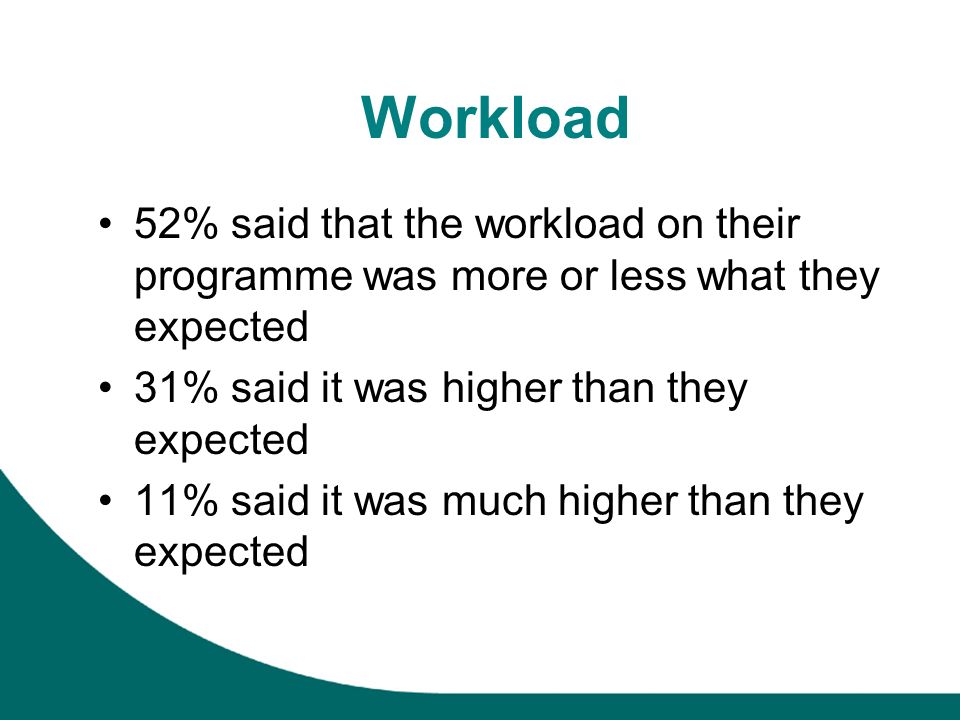 Workload

• 52% said that the workload on their programme was more or less what they expected
• 31% said it was higher than they expected
• 11% said it was much higher than they expected